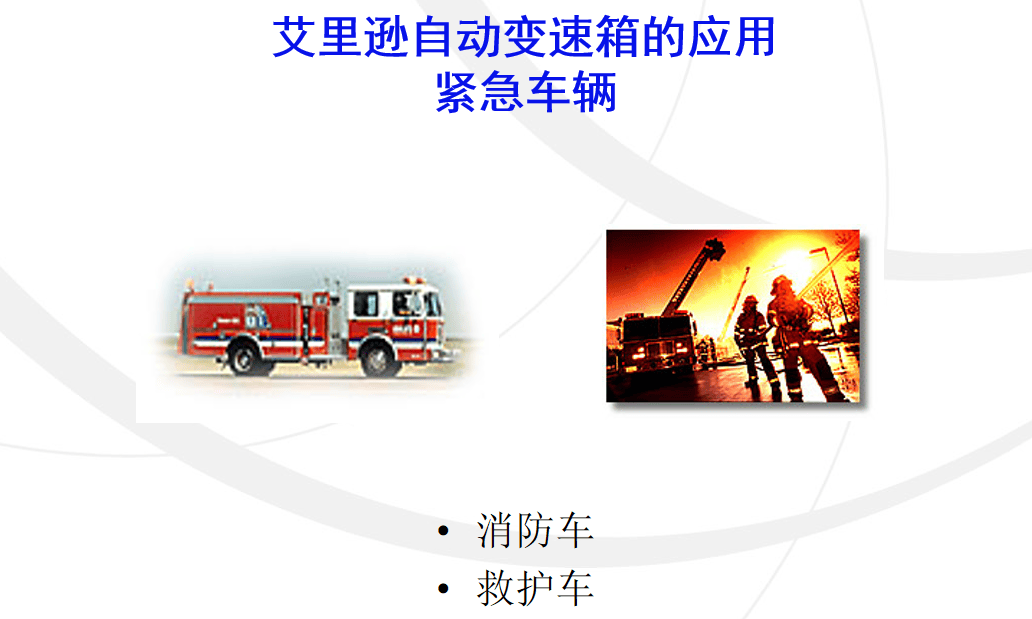 艾里逊自动变速箱的应用
紧急车辆

• 消防车
• 救护车